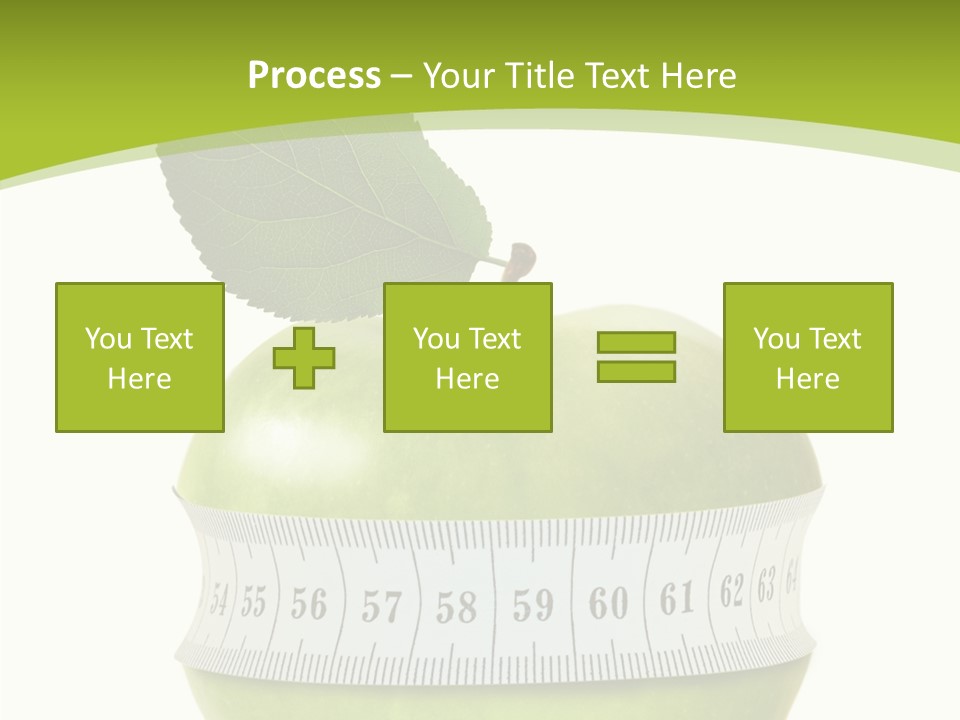 Process – Your Title Text Here

You Text Here

You Text Here

You Text Here

54 55 56 57 58 59 60 61 62 63 64